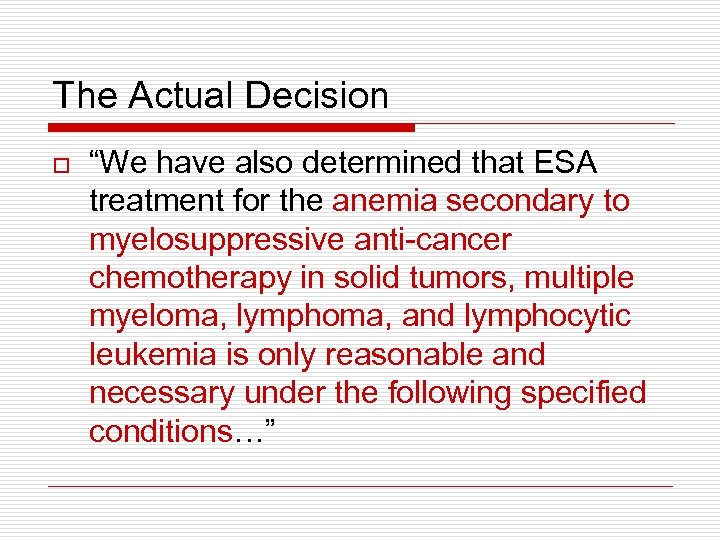 The Actual Decision

“We have also determined that ESA treatment for the anemia secondary to myelosuppressive anti-cancer chemotherapy in solid tumors, multiple myeloma, lymphoma, and lymphocytic leukemia is only reasonable and necessary under the following specified conditions…”